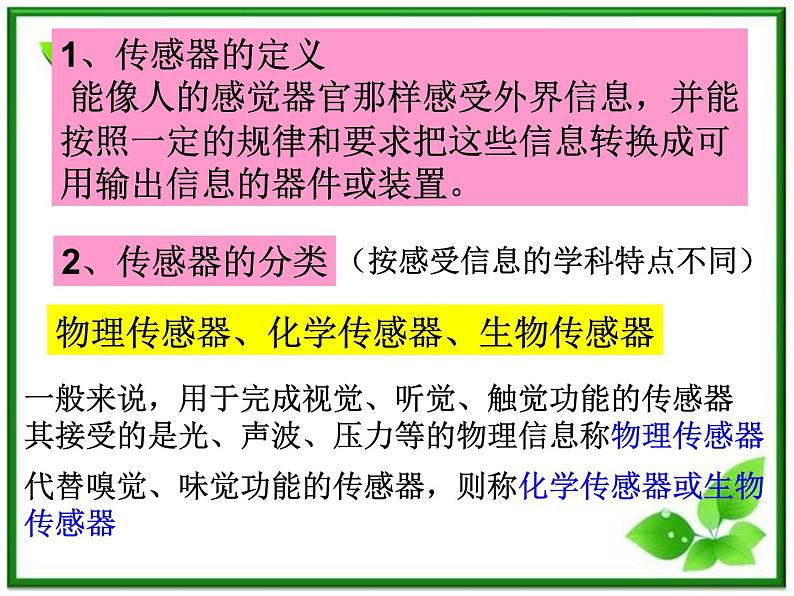 1、传感器的定义

能像人的感觉器官那样感受外界信息，并能按照一定的规律和要求把这些信息转换成可用输出信息的器件或装置。

2、传感器的分类（按感受信息的学科特点不同）

物理传感器、化学传感器、生物传感器

一般来说，用于完成视觉、听觉、触觉功能的传感器其接受的是光、声波、压力等的物理信息称物理传感器

代替嗅觉、味觉功能的传感器，则称化学传感器或生物传感器